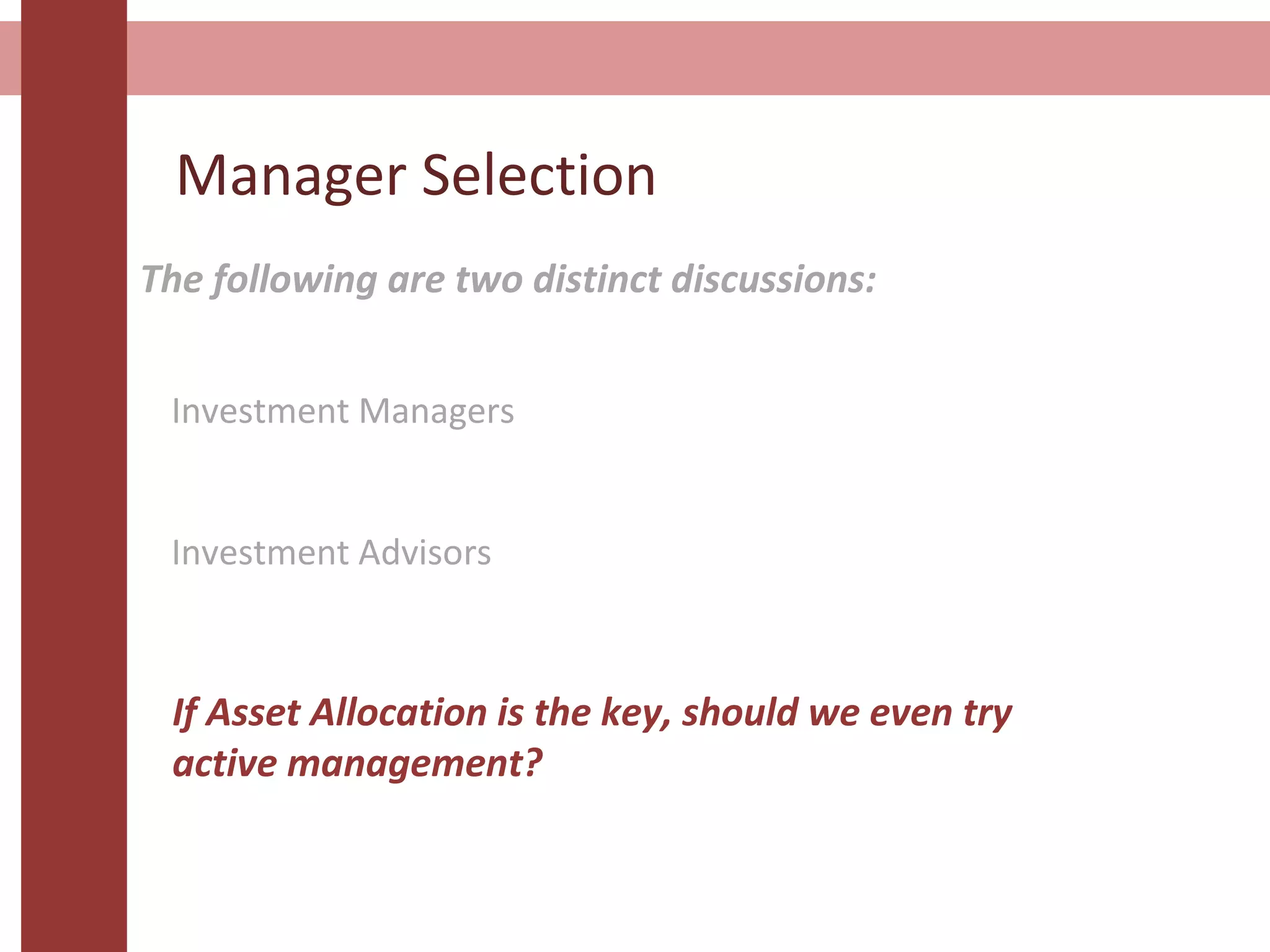 Manager Selection

The following are two distinct discussions:

Investment Managers

Investment Advisors

If Asset Allocation is the key, should we even try active management?